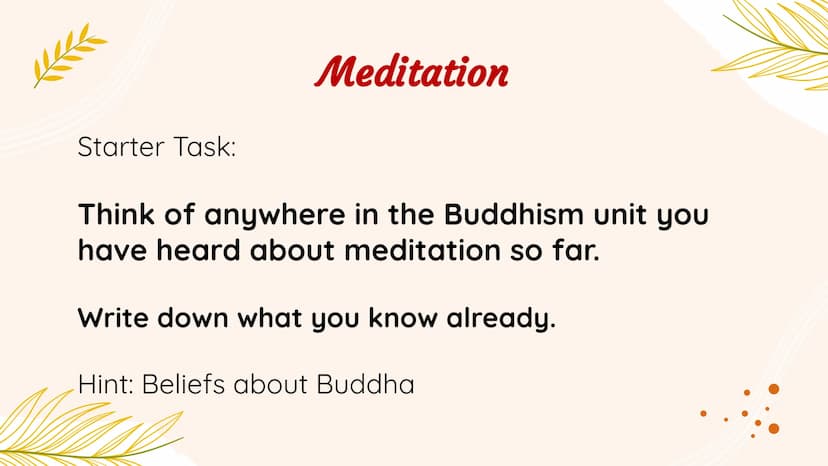 Meditation

Starter Task:

Think of anywhere in the Buddhism unit you have heard about meditation so far.

Write down what you know already.

Hint: Beliefs about Buddha